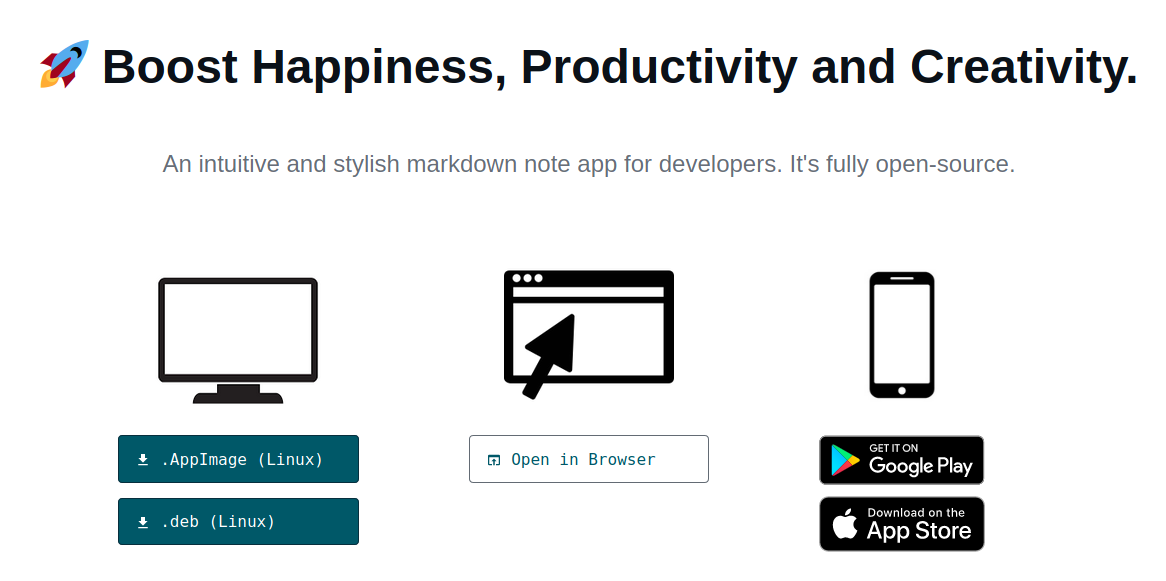 Boost Happiness, Productivity and Creativity.

An intuitive and stylish markdown note app for developers. It's fully open-source.

.AppImage (Linux)

.deb (Linux)

Open in Browser

GET IT ON Google Play

Download on the App Store